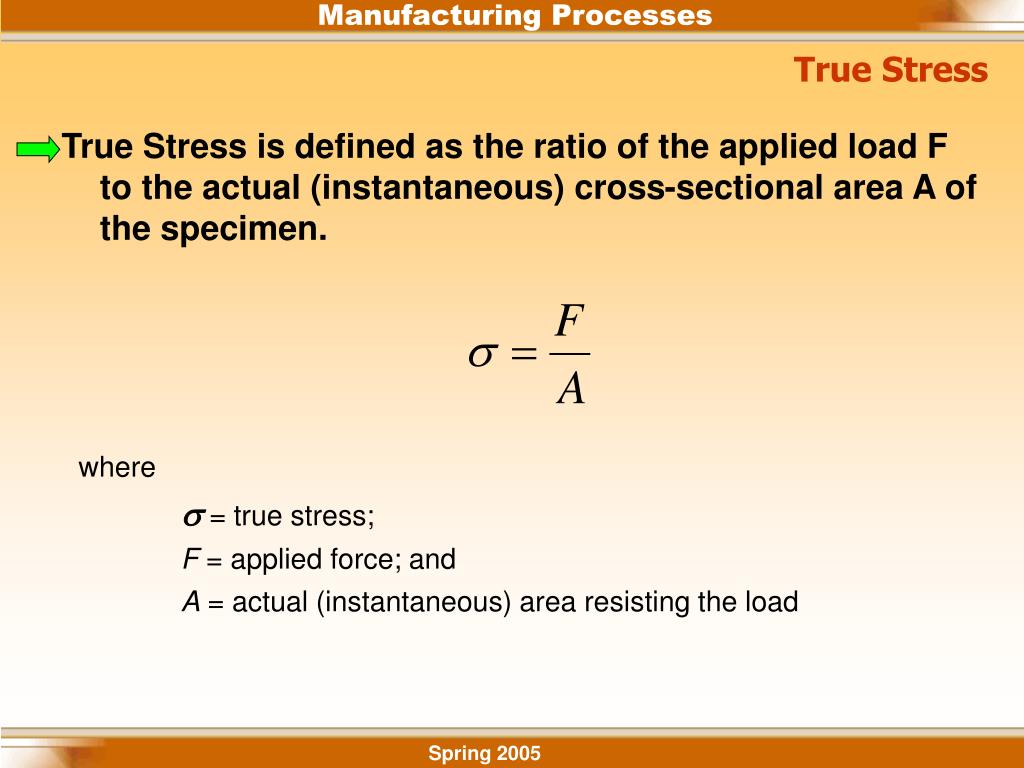 Manufacturing Processes

True Stress

True Stress is defined as the ratio of the applied load F to the actual (instantaneous) cross-sectional area A of the specimen.

$\sigma = \frac{F}{A}$

where

$\sigma$ = true stress;

$F$ = applied force; and

$A$ = actual (instantaneous) area resisting the load

Spring 2005